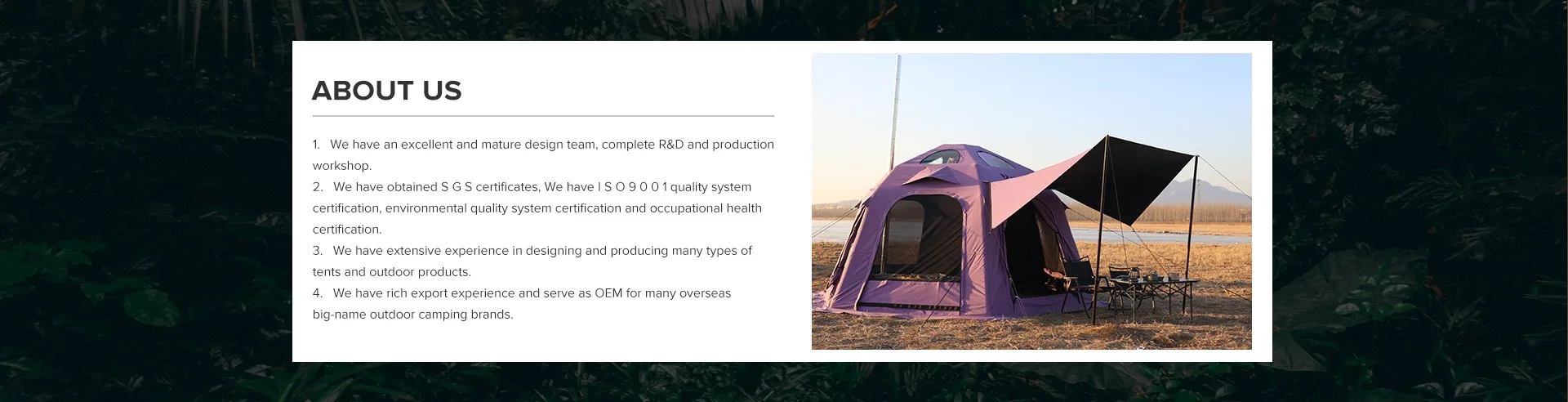 ABOUT US

1. We have an excellent and mature design team, complete R&D and production workshop.
2. We have obtained S G S certificates, We have I S O 9 0 0 1 quality system certification, environmental quality system certification and occupational health certification.
3. We have extensive experience in designing and producing many types of tents and outdoor products.
4. We have rich export experience and serve as OEM for many overseas big-name outdoor camping brands.